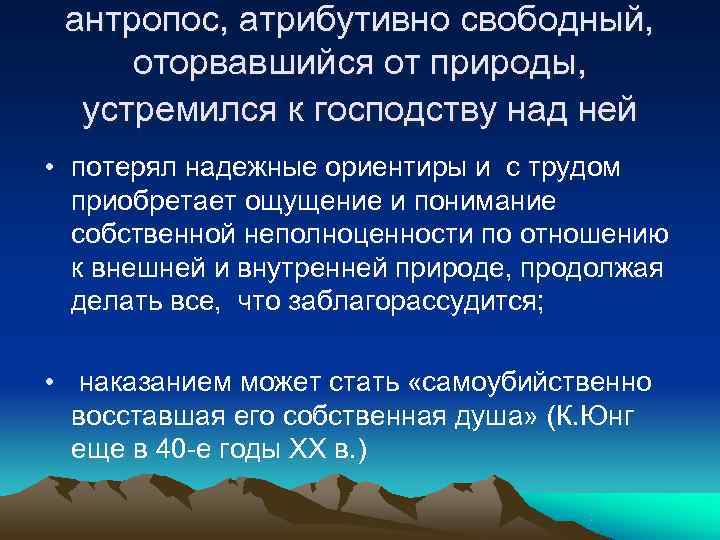 антропос, атрибутивно свободный, оторвавшийся от природы, устремился к господству над ней

• потерял надежные ориентиры и с трудом приобретает ощущение и понимание собственной неполноценности по отношению к внешней и внутренней природе, продолжая делать все, что заблагорассудится;

• наказанием может стать «самоубийственно восставшая его собственная душа» (К.Юнг еще в 40-е годы XX в.)